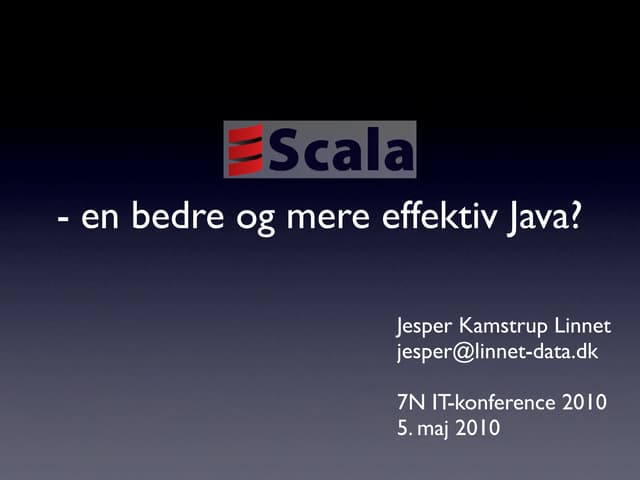 Scala

- en bedre og mere effektiv Java?

Jesper Kamstrup Linnet
jesper@linnet-data.dk

7N IT-konference 2010
5. maj 2010